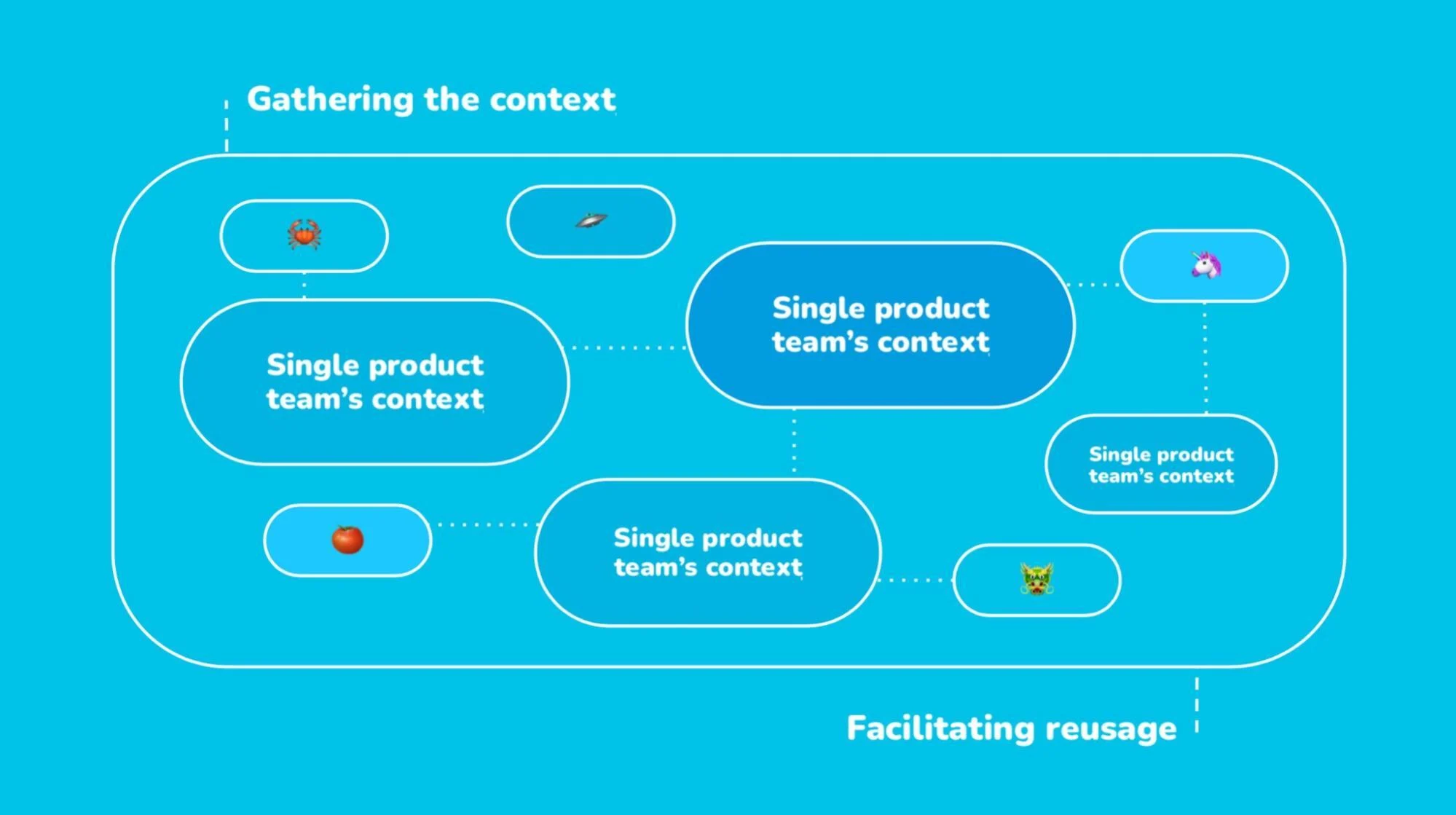 Gathering the context

Single product team's context

Single product team's context

Single product team's context

Single product team's context

Facilitating reusage